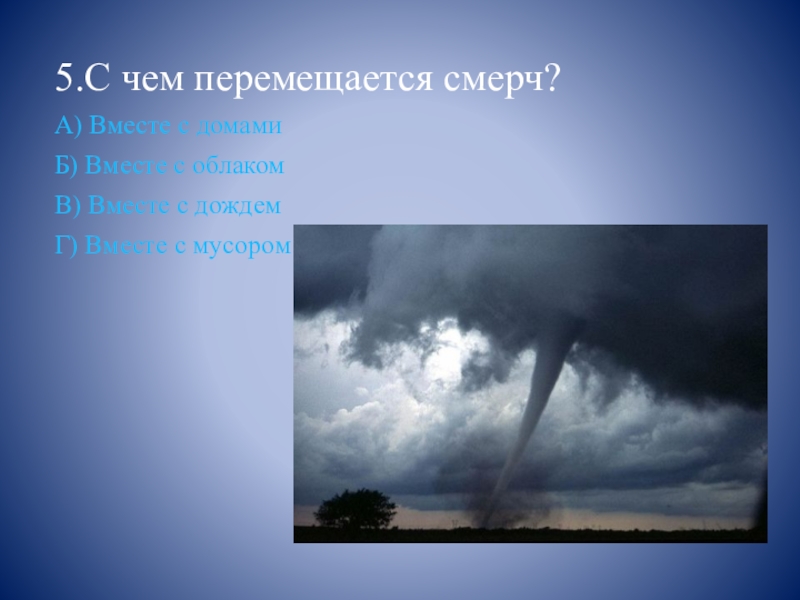 5.С чем перемещается смерч?

А) Вместе с домами

Б) Вместе с облаком

В) Вместе с дождем

Г) Вместе с мусором